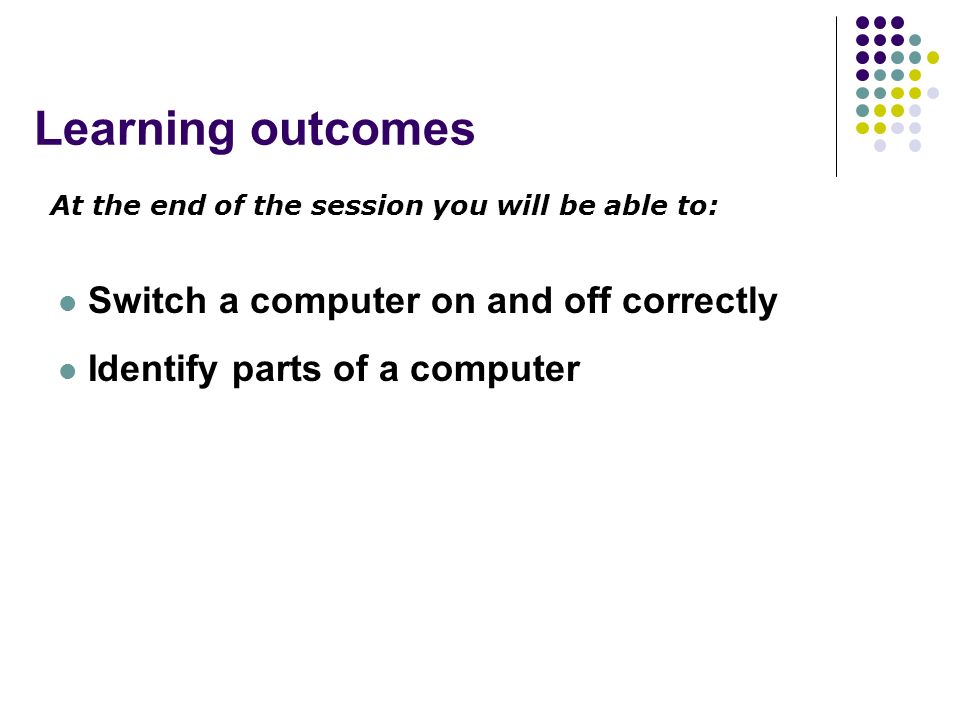 Learning outcomes

At the end of the session you will be able to:

- Switch a computer on and off correctly
- Identify parts of a computer